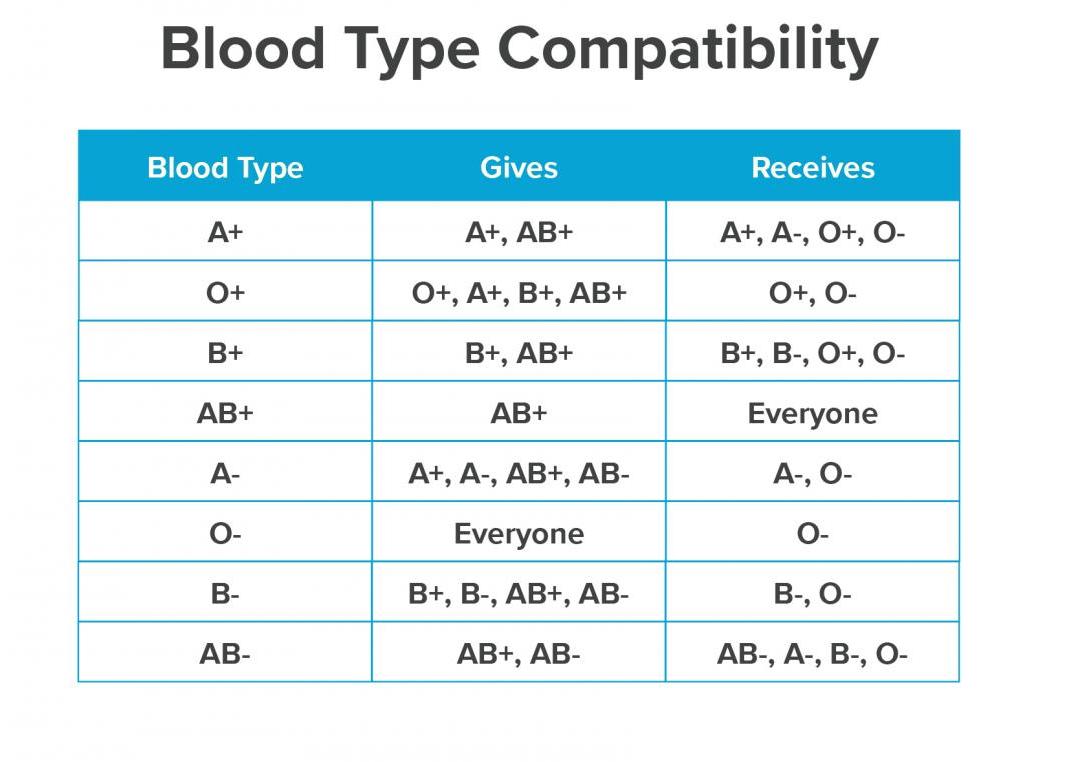 Blood Type Compatibility

| Blood Type | Gives | Receives |
|---|---|---|
| A+ | A+, AB+ | A+, A-, O+, O- |
| O+ | O+, A+, B+, AB+ | O+, O- |
| B+ | B+, AB+ | B+, B-, O+, O- |
| AB+ | AB+ | Everyone |
| A- | A+, A-, AB+, AB- | A-, O- |
| O- | Everyone | O- |
| B- | B+, B-, AB+, AB- | B-, O- |
| AB- | AB+, AB- | AB-, A-, B-, O- |